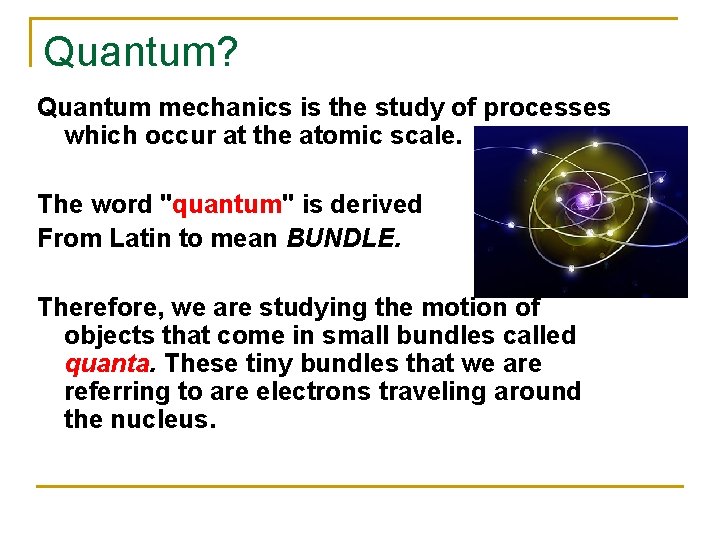 Quantum?

Quantum mechanics is the study of processes which occur at the atomic scale.

The word "quantum" is derived
From Latin to mean BUNDLE.

Therefore, we are studying the motion of objects that come in small bundles called quanta. These tiny bundles that we are referring to are electrons traveling around the nucleus.